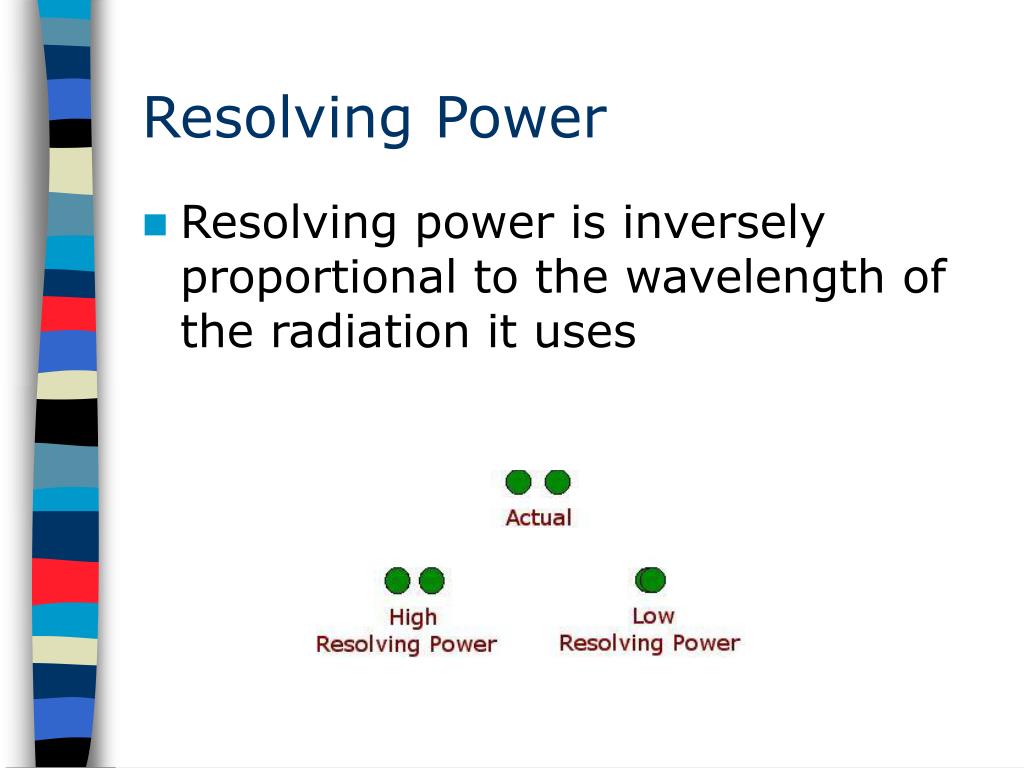 Resolving Power

Resolving power is inversely proportional to the wavelength of the radiation it uses

Actual

High
Resolving Power

Low
Resolving Power